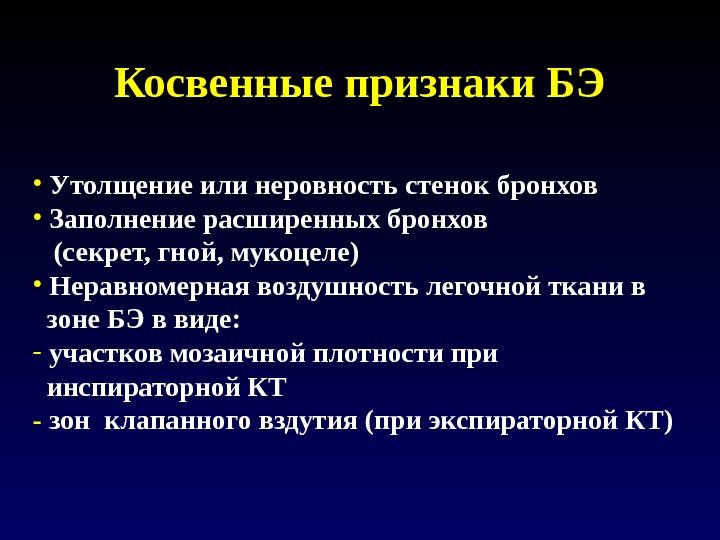 Косвенные признаки БЭ

• Утолщение или неровность стенок бронхов
• Заполнение расширенных бронхов (секрет, гной, мукоцеле)
• Неравномерная воздушность легочной ткани в зоне БЭ в виде:
- участков мозаичной плотности при инспираторной КТ
- зон клапанного вздутия (при экспираторной КТ)